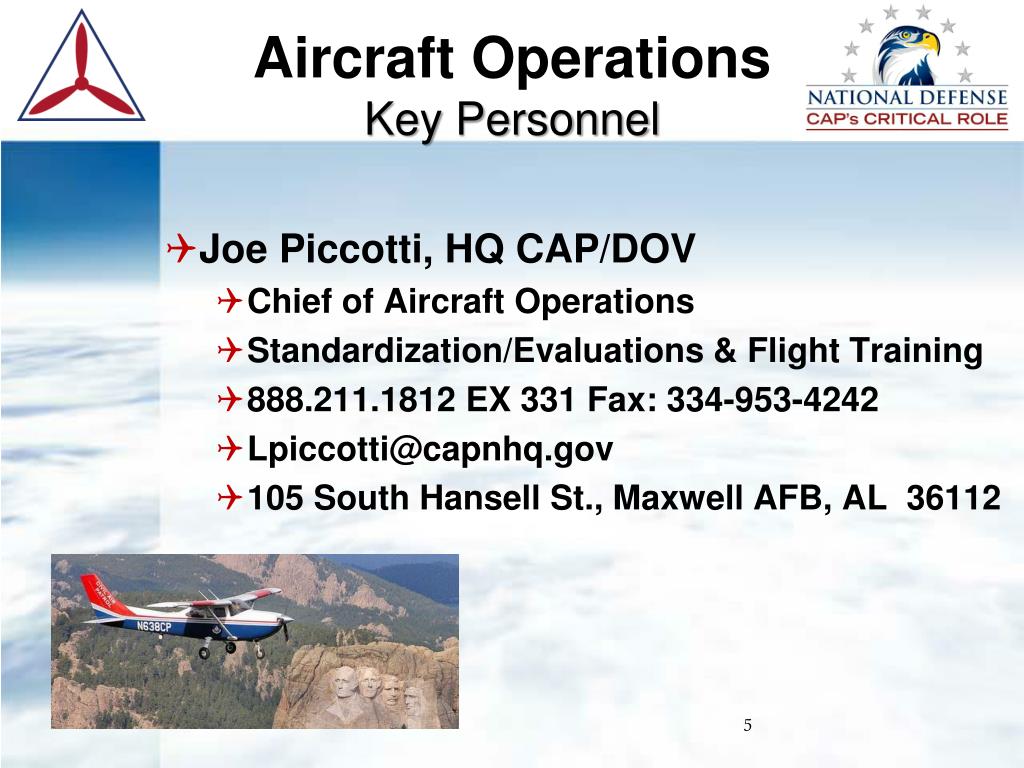 Aircraft Operations
Key Personnel

NATIONAL DEFENSE
CAP's CRITICAL ROLE

Joe Piccotti, HQ CAP/DOV
Chief of Aircraft Operations
Standardization/Evaluations & Flight Training
888.211.1812 EX 331 Fax: 334-953-4242
Lpiccotti@capnhq.gov
105 South Hansell St., Maxwell AFB, AL 36112

N638CP

5